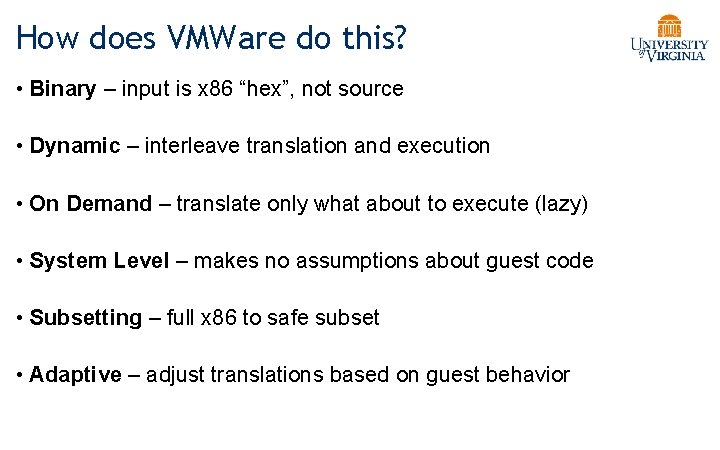 How does VMWare do this?

UNIVERSITY of VIRGINIA

• Binary – input is x86 “hex”, not source

• Dynamic – interleave translation and execution

• On Demand – translate only what about to execute (lazy)

• System Level – makes no assumptions about guest code

• Subsetting – full x86 to safe subset

• Adaptive – adjust translations based on guest behavior